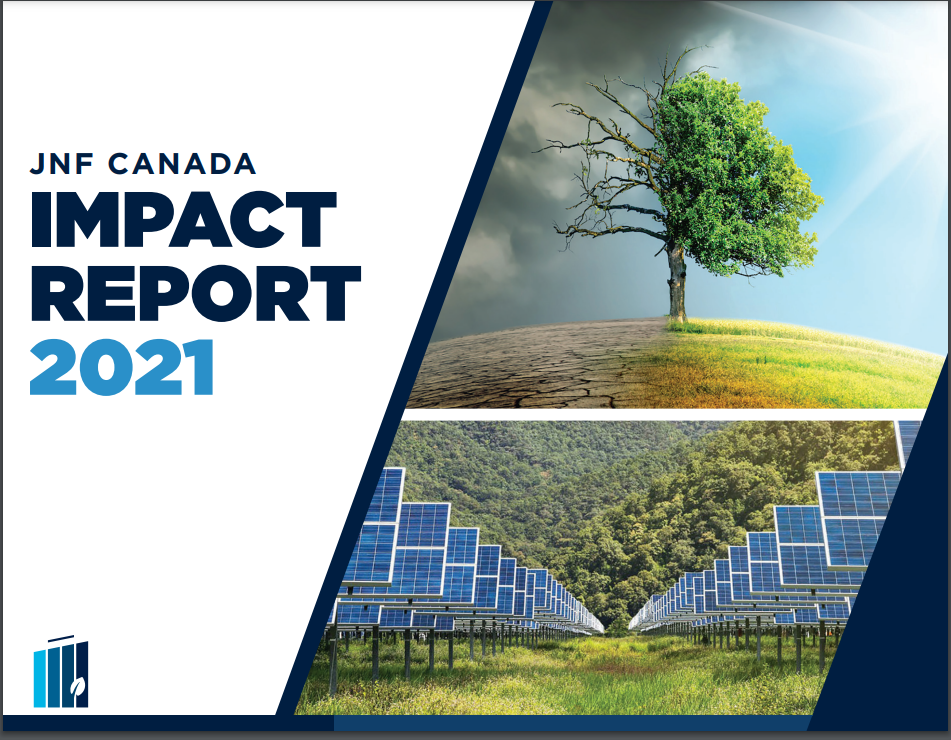 JNF CANADA
IMPACT REPORT
2021